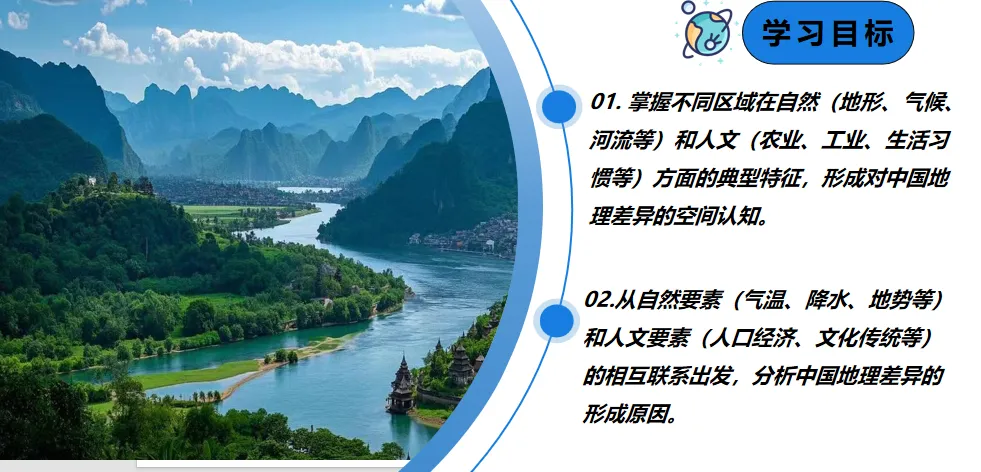 学习目标

01. 掌握不同区域在自然（地形、气候、河流等）和人文（农业、工业、生活习惯等）方面的典型特征，形成对中国地理差异的空间认知。

02.从自然要素（气温、降水、地势等）和人文要素（人口经济、文化传统等）的相互联系出发，分析中国地理差异的形成原因。